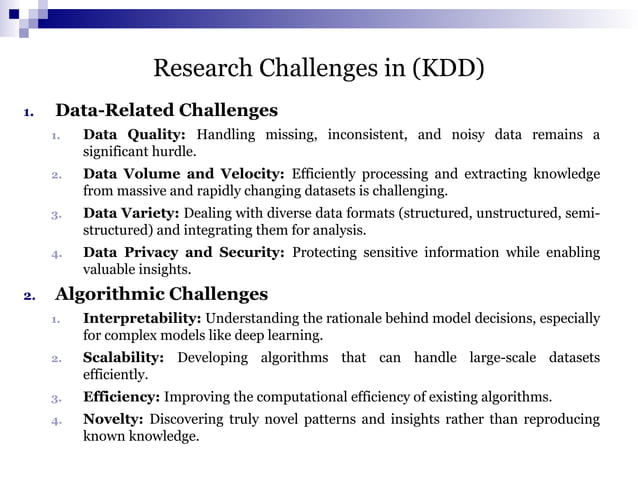 Research Challenges in (KDD)

1. Data-Related Challenges

1. Data Quality: Handling missing, inconsistent, and noisy data remains a significant hurdle.

2. Data Volume and Velocity: Efficiently processing and extracting knowledge from massive and rapidly changing datasets is challenging.

3. Data Variety: Dealing with diverse data formats (structured, unstructured, semi-structured) and integrating them for analysis.

4. Data Privacy and Security: Protecting sensitive information while enabling valuable insights.

2. Algorithmic Challenges

1. Interpretability: Understanding the rationale behind model decisions, especially for complex models like deep learning.

2. Scalability: Developing algorithms that can handle large-scale datasets efficiently.

3. Efficiency: Improving the computational efficiency of existing algorithms.

4. Novelty: Discovering truly novel patterns and insights rather than reproducing known knowledge.